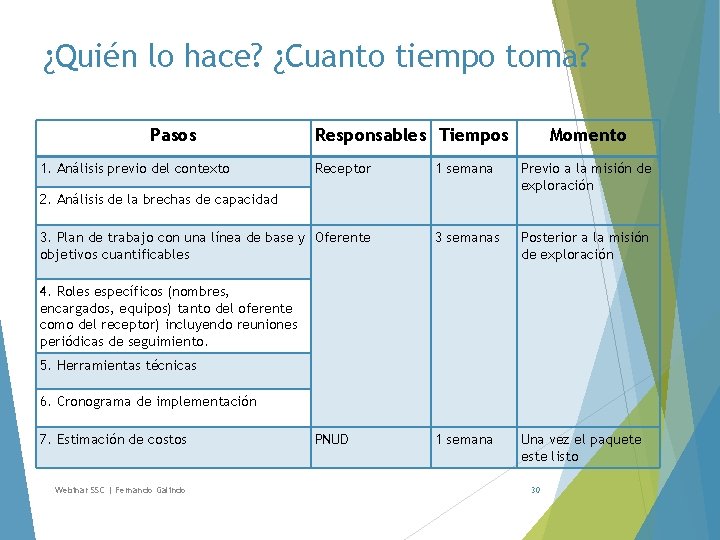 ¿Quién lo hace? ¿Cuanto tiempo toma?

| Pasos | Responsables | Tiempos | Momento |
|---|---|---|---|
| 1. Análisis previo del contexto | Receptor | 1 semana | Previo a la misión de exploración |
| 2. Análisis de la brechas de capacidad | | | |
| 3. Plan de trabajo con una línea de base y objetivos cuantificables | Oferente | 3 semanas | Posterior a la misión de exploración |
| 4. Roles específicos (nombres, encargados, equipos) tanto del oferente como del receptor) incluyendo reuniones periódicas de seguimiento. | | | |
| 5. Herramientas técnicas | | | |
| 6. Cronograma de implementación | | | |
| 7. Estimación de costos | PNUD | 1 semana | Una vez el paquete este listo |

Webinar SSC | Fernando Galindo

30